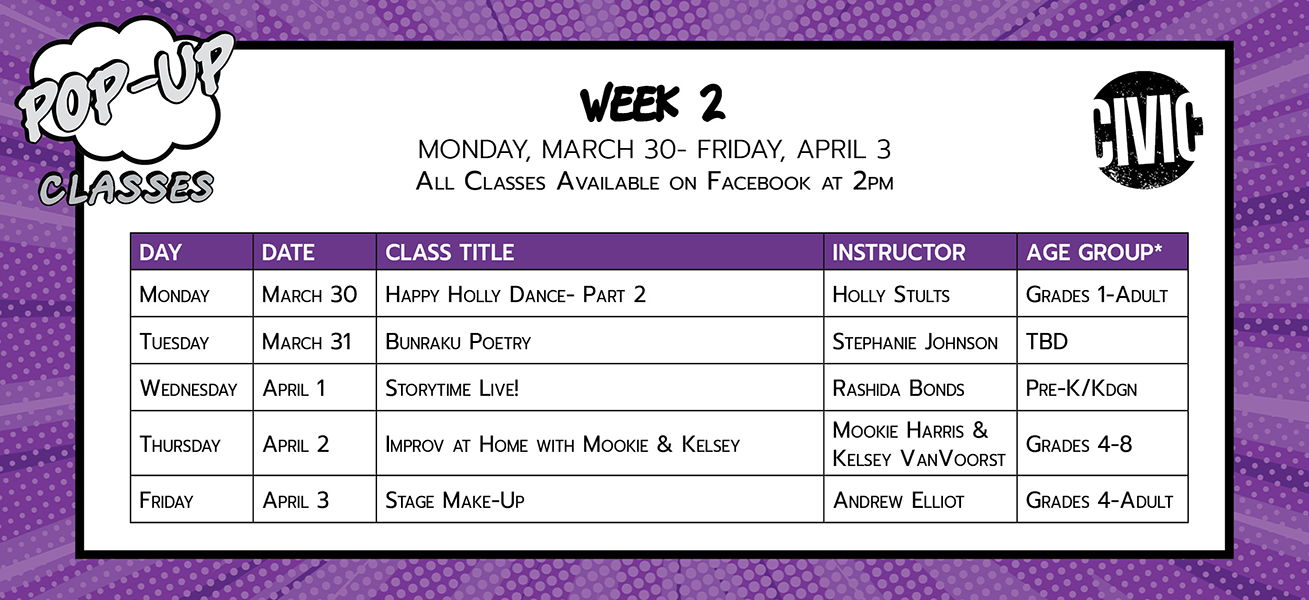 POP-UP CLASSES

WEEK 2

MONDAY, MARCH 30- FRIDAY, APRIL 3
All Classes Available on Facebook at 2pm

CIVIC

| DAY | DATE | CLASS TITLE | INSTRUCTOR | AGE GROUP* |
|---|---|---|---|---|
| Monday | March 30 | Happy Holly Dance- Part 2 | Holly Stults | Grades 1-Adult |
| Tuesday | March 31 | Bunraku Poetry | Stephanie Johnson | TBD |
| Wednesday | April 1 | Storytime Live! | Rashida Bonds | Pre-K/Kdgn |
| Thursday | April 2 | Improv at Home with Mookie & Kelsey | Mookie Harris & Kelsey VanVoorst | Grades 4-8 |
| Friday | April 3 | Stage Make-Up | Andrew Elliot | Grades 4-Adult |